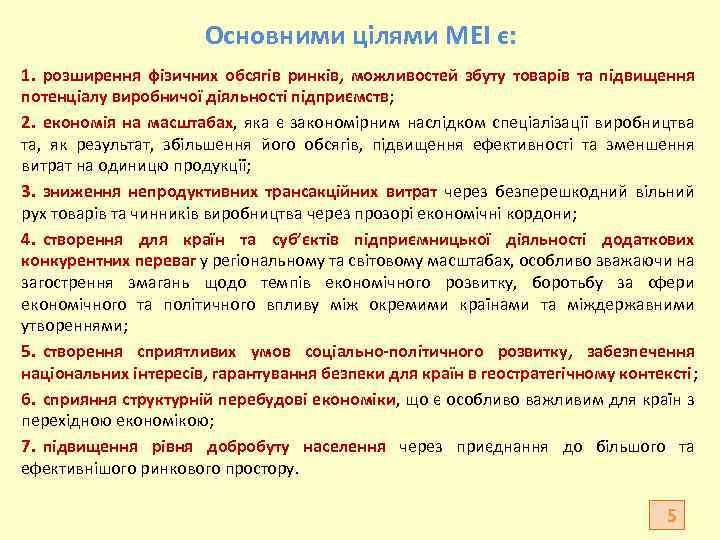 Основними цілями МЕІ є:

1. розширення фізичних обсягів ринків, можливостей збуту товарів та підвищення потенціалу виробничої діяльності підприємств;

2. економія на масштабах, яка є закономірним наслідком спеціалізації виробництва та, як результат, збільшення його обсягів, підвищення ефективності та зменшення витрат на одиницю продукції;

3. зниження непродуктивних трансакційних витрат через безперешкодний вільний рух товарів та чинників виробництва через прозорі економічні кордони;

4. створення для країн та суб'єктів підприємницької діяльності додаткових конкурентних переваг у регіональному та світовому масштабах, особливо зважаючи на загострення змагань щодо темпів економічного розвитку, боротьбу за сфери економічного та політичного впливу між окремими країнами та міждержавними утвореннями;

5. створення сприятливих умов соціально-політичного розвитку, забезпечення національних інтересів, гарантування безпеки для країн в геостратегічному контексті;

6. сприяння структурній перебудові економіки, що є особливо важливим для країн з перехідною економікою;

7. підвищення рівня добробуту населення через приєднання до більшого та ефективнішого ринкового простору.

5